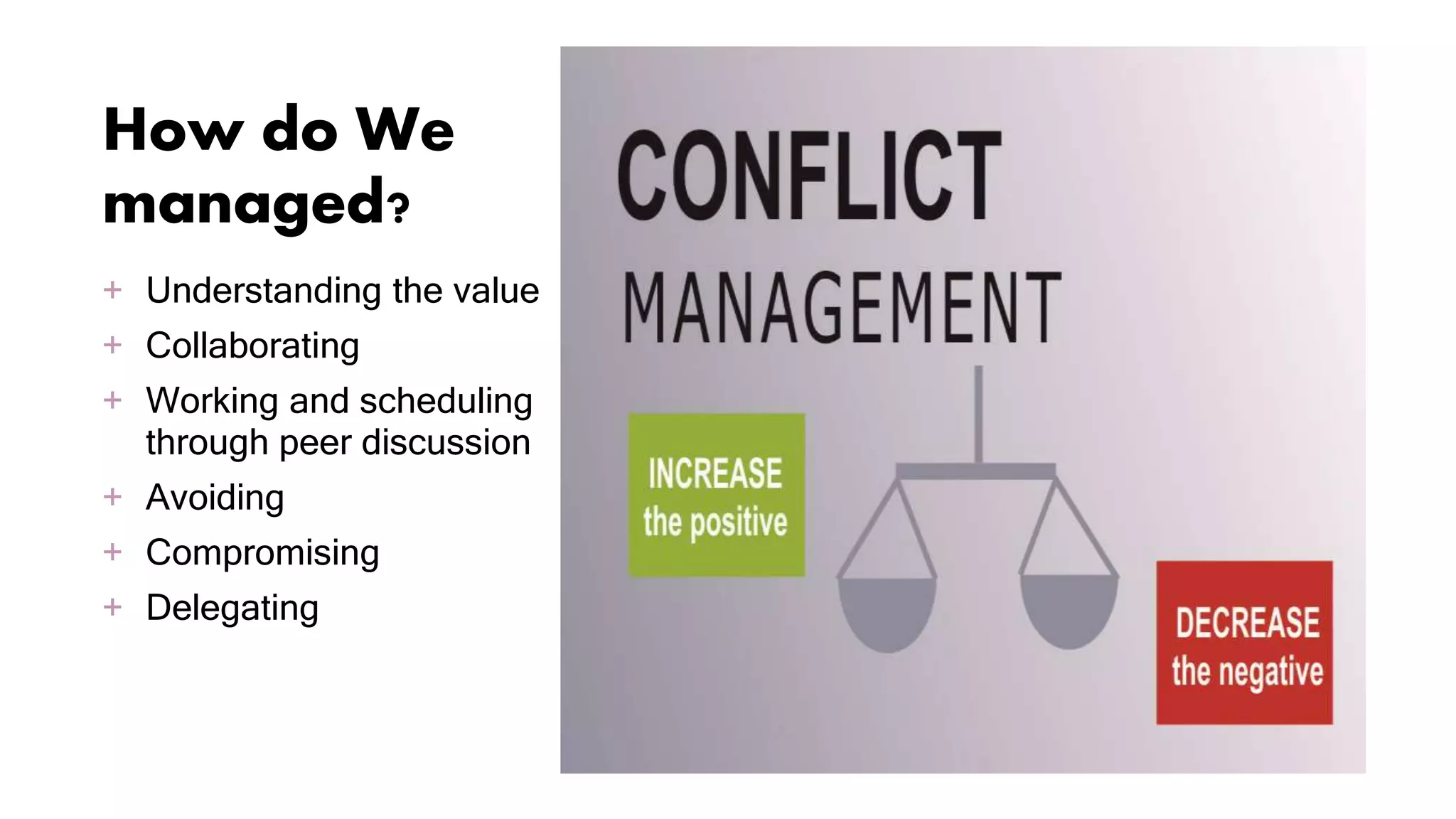 How do We managed?

+ Understanding the value
+ Collaborating
+ Working and scheduling through peer discussion
+ Avoiding
+ Compromising
+ Delegating

CONFLICT
MANAGEMENT

INCREASE the positive

DECREASE the negative